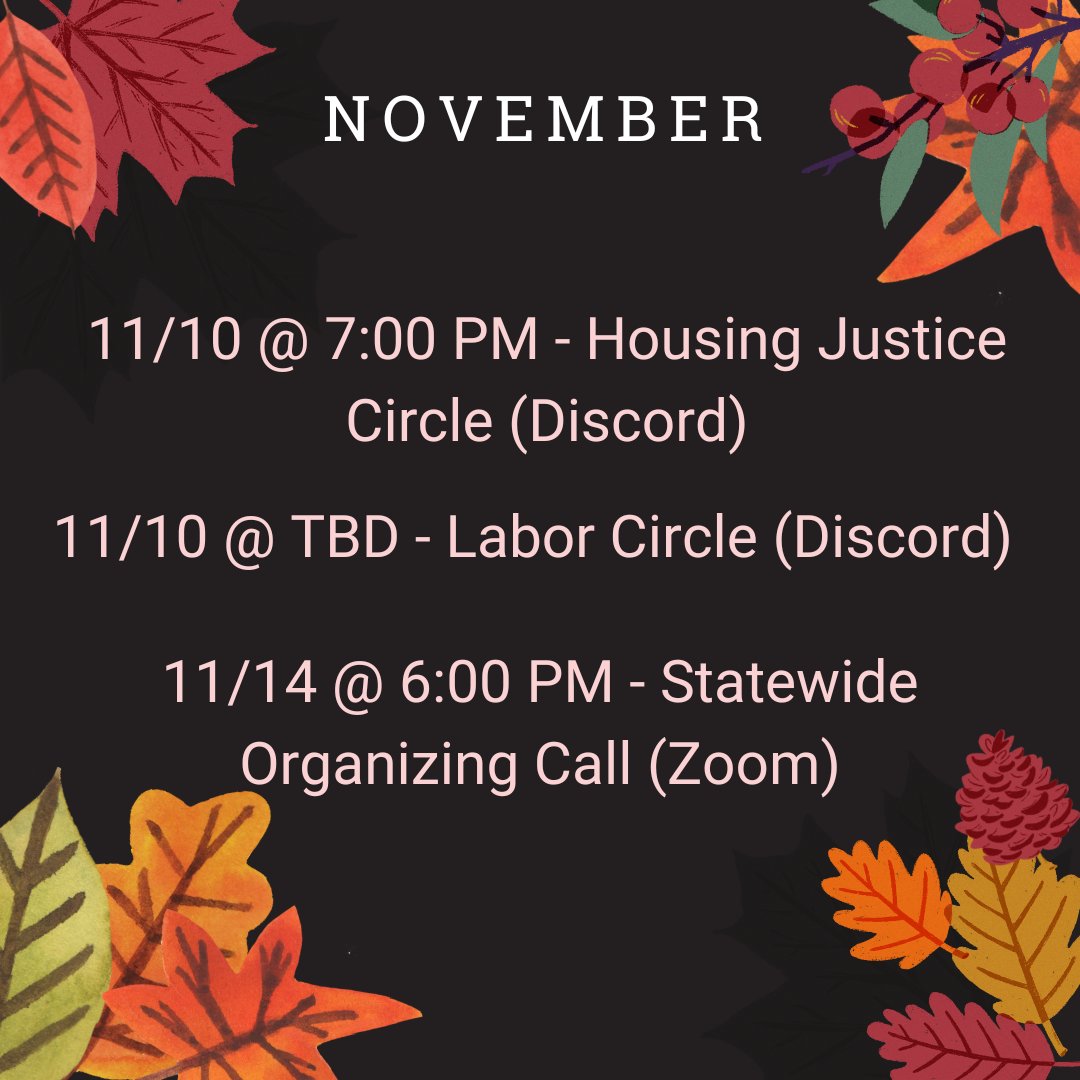 NOVEMBER

11/10 @ 7:00 PM - Housing Justice Circle (Discord)

11/10 @ TBD - Labor Circle (Discord)

11/14 @ 6:00 PM - Statewide Organizing Call (Zoom)